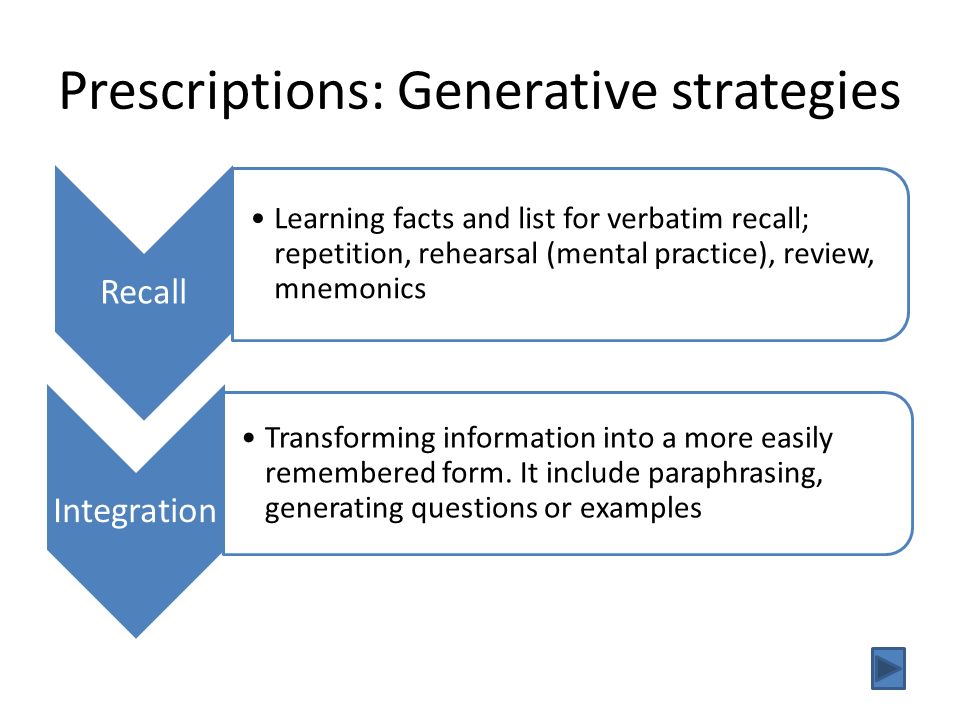 Prescriptions: Generative strategies

Recall

• Learning facts and list for verbatim recall; repetition, rehearsal (mental practice), review, mnemonics

Integration

• Transforming information into a more easily remembered form. It include paraphrasing, generating questions or examples